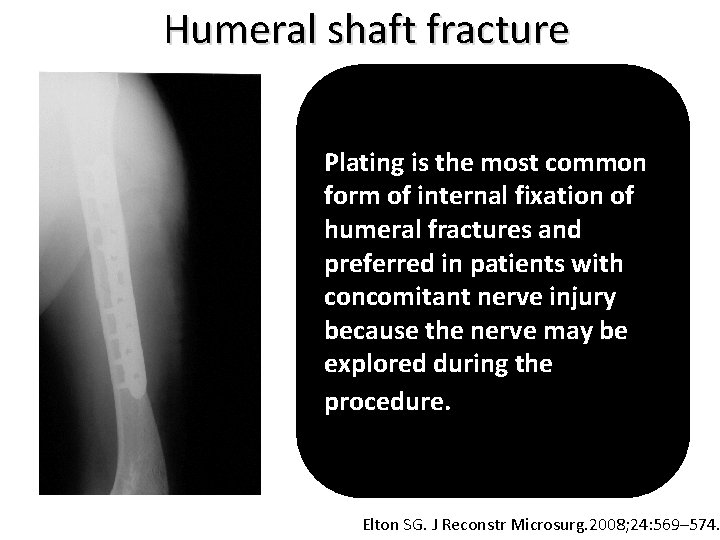 Humeral shaft fracture

Plating is the most common form of internal fixation of humeral fractures and preferred in patients with concomitant nerve injury because the nerve may be explored during the procedure.

Elton SG. J Reconstr Microsurg.2008;24:569–574.